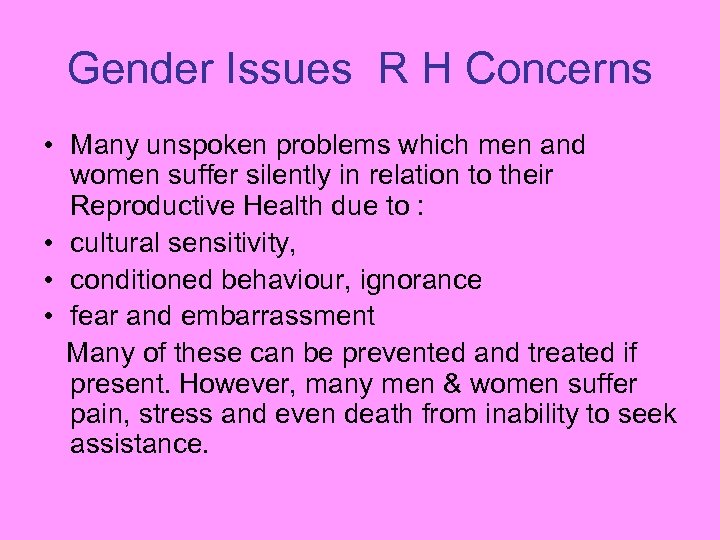 Gender Issues R H Concerns

• Many unspoken problems which men and women suffer silently in relation to their Reproductive Health due to :
• cultural sensitivity,
• conditioned behaviour, ignorance
• fear and embarrassment

Many of these can be prevented and treated if present. However, many men & women suffer pain, stress and even death from inability to seek assistance.